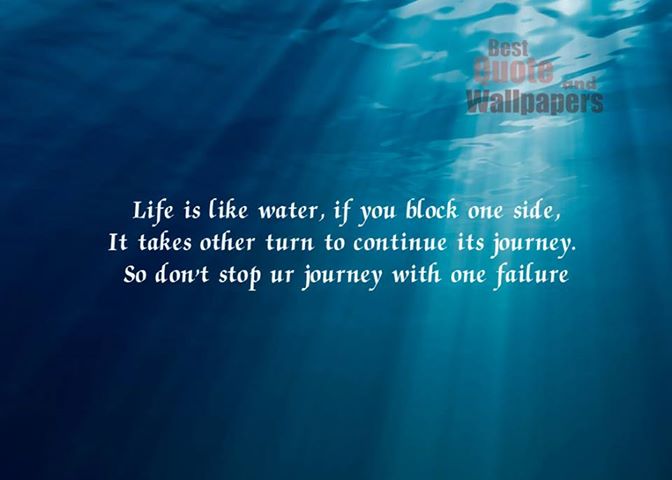 Best Quote and Wallpapers

Life is like water, if you block one side,
It takes other turn to continue its journey.
So don't stop ur journey with one failure